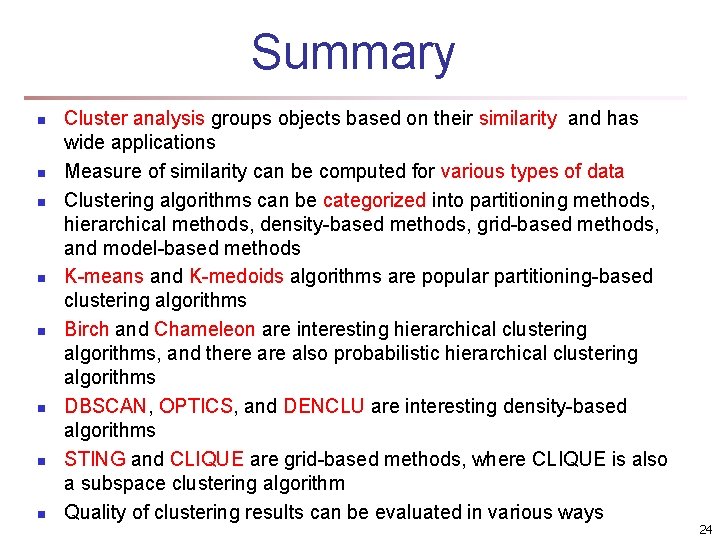 Summary

- Cluster analysis groups objects based on their similarity and has wide applications
- Measure of similarity can be computed for various types of data
- Clustering algorithms can be categorized into partitioning methods, hierarchical methods, density-based methods, grid-based methods, and model-based methods
- K-means and K-medoids algorithms are popular partitioning-based clustering algorithms
- Birch and Chameleon are interesting hierarchical clustering algorithms, and there are also probabilistic hierarchical clustering algorithms
- DBSCAN, OPTICS, and DENCLU are interesting density-based algorithms
- STING and CLIQUE are grid-based methods, where CLIQUE is also a subspace clustering algorithm
- Quality of clustering results can be evaluated in various ways

24